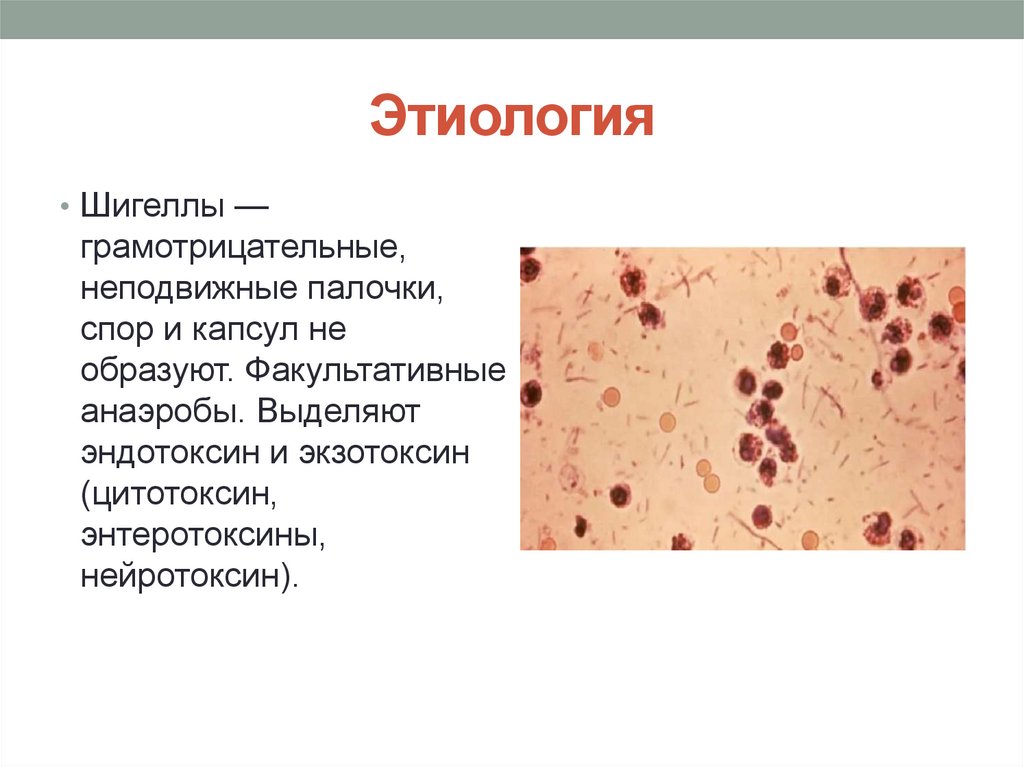 Этиология

• Шигеллы — грамотрицательные, неподвижные палочки, спор и капсул не образуют. Факультативные анаэробы. Выделяют эндотоксин и экзотоксин (цитотоксин, энтеротоксины, нейротоксин).